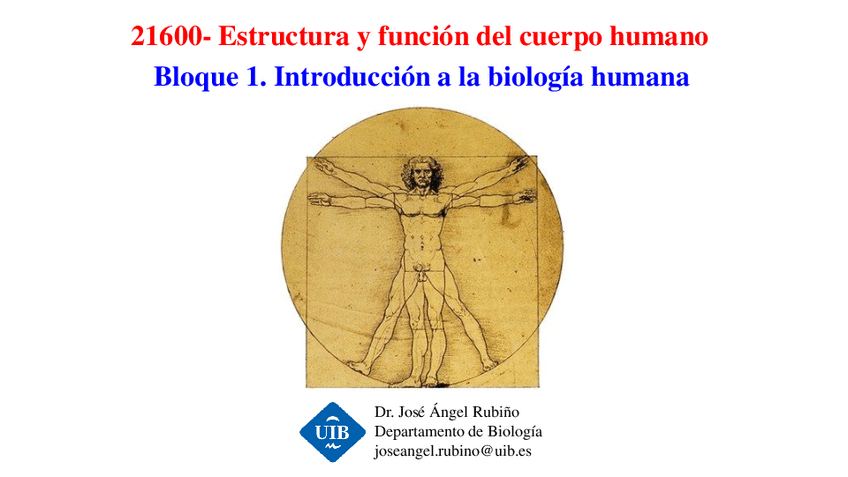 21600- Estructura y función del cuerpo humano
Bloque 1. Introducción a la biología humana

UIB
Dr. José Ángel Rubiño
Departamento de Biología
joseangel.rubino@uib.es